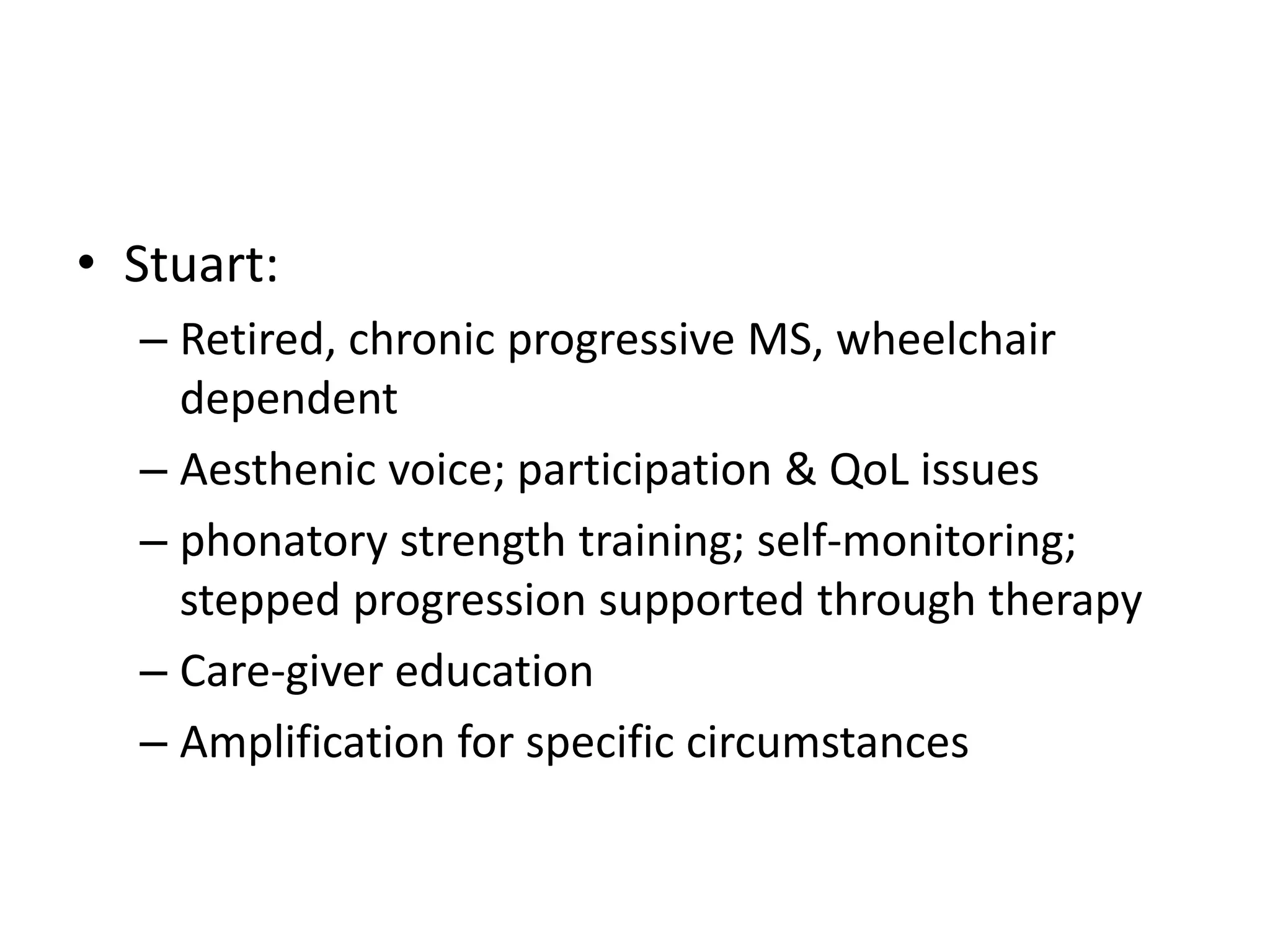 • Stuart:
– Retired, chronic progressive MS, wheelchair dependent
– Aesthenic voice; participation & QoL issues
– phonatory strength training; self-monitoring; stepped progression supported through therapy
– Care-giver education
– Amplification for specific circumstances